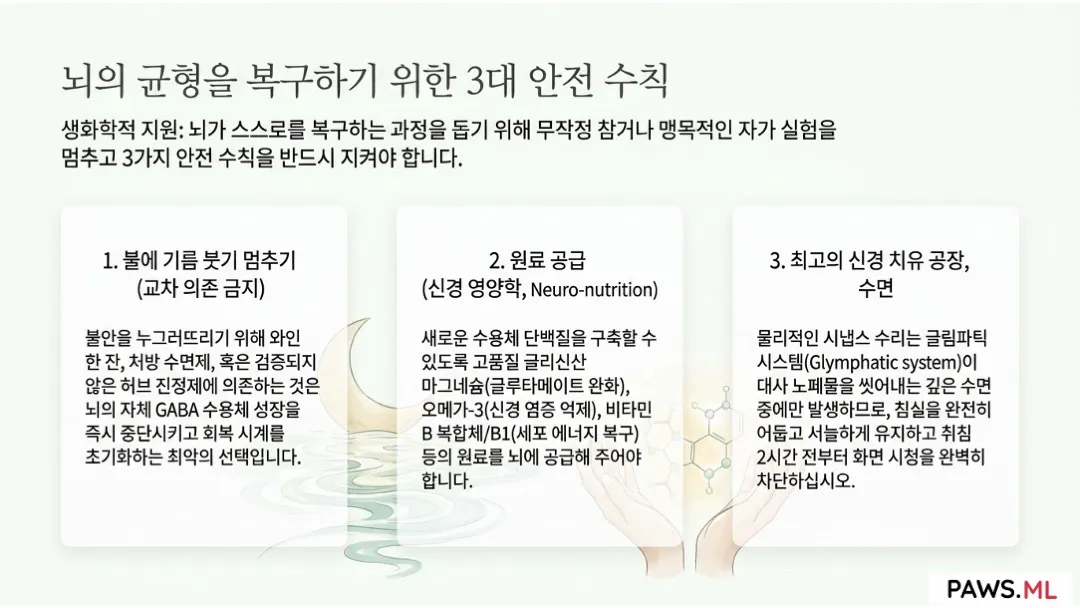 뇌의 균형을 복구하기 위한 3대 안전 수칙

생화학적 지원: 뇌가 스스로를 복구하는 과정을 돕기 위해 무작정 참거나 맹목적인 자가 실험을 멈추고 3가지 안전 수칙을 반드시 지켜야 합니다.

1. 불에 기름 붓기 멈추기 (교차 의존 금지)

불안을 누그러뜨리기 위해 와인 한 잔, 처방 수면제, 혹은 검증되지 않은 허브 진정제에 의존하는 것은 뇌의 자체 GABA 수용체 성장을 즉시 중단시키고 회복 시계를 초기화하는 최악의 선택입니다.

2. 원료 공급 (신경 영양학, Neuro-nutrition)

새로운 수용체 단백질을 구축할 수 있도록 고품질 글리신산 마그네슘(글루타메이트 완화), 오메가-3(신경 염증 억제), 비타민 B 복합체/B1(세포 에너지 복구) 등의 원료를 뇌에 공급해 주어야 합니다.

3. 최고의 신경 치유 공장, 수면

물리적인 시냅스 수리는 글림파틱 시스템(Glymphatic system)이 대사 노폐물을 씻어내는 깊은 수면 중에만 발생하므로, 침실을 완전히 어둡고 서늘하게 유지하고 취침 2시간 전부터 화면 시청을 완벽히 차단하십시오.

PAWS.ML